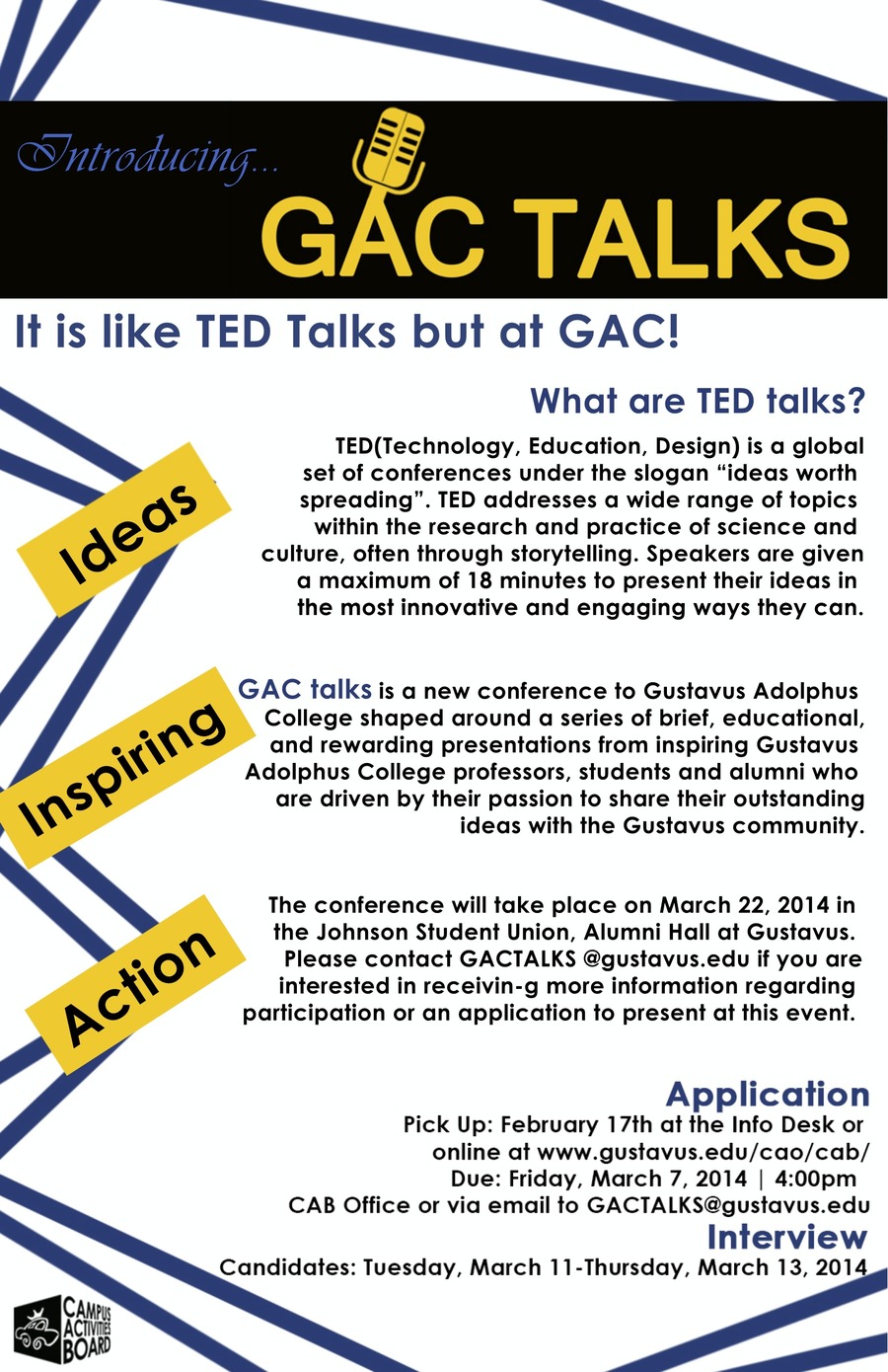 Introducing...

GAC TALKS

It is like TED Talks but at GAC!

What are TED talks?

Ideas

TED(Technology, Education, Design) is a global set of conferences under the slogan “ideas worth spreading”. TED addresses a wide range of topics within the research and practice of science and culture, often through storytelling. Speakers are given a maximum of 18 minutes to present their ideas in the most innovative and engaging ways they can.

Inspiring

GAC talks is a new conference to Gustavus Adolphus College shaped around a series of brief, educational, and rewarding presentations from inspiring Gustavus Adolphus College professors, students and alumni who are driven by their passion to share their outstanding ideas with the Gustavus community.

Action

The conference will take place on March 22, 2014 in the Johnson Student Union, Alumni Hall at Gustavus. Please contact GACTALKS @gustavus.edu if you are interested in receivin-g more information regarding participation or an application to present at this event.

Application

Pick Up: February 17th at the Info Desk or online at www.gustavus.edu/cao/cab/
Due: Friday, March 7, 2014 | 4:00pm
CAB Office or via email to GACTALKS@gustavus.edu

Interview

Candidates: Tuesday, March 11-Thursday, March 13, 2014

CAMPUS ACTIVITIES BOARD